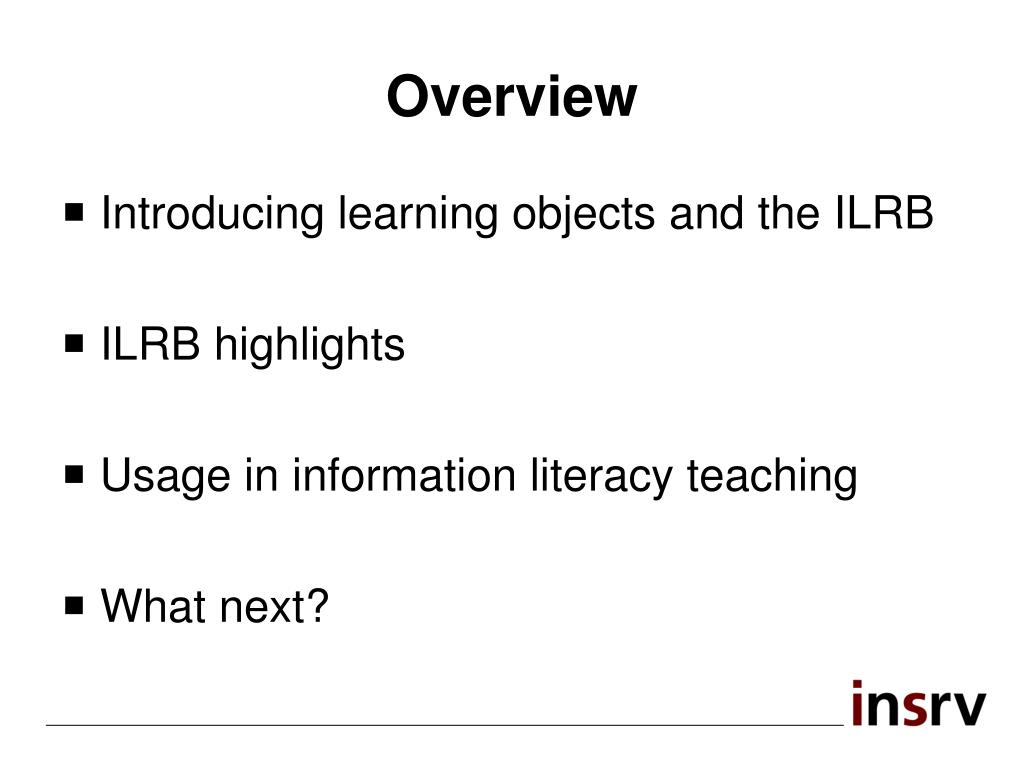 Overview

■ Introducing learning objects and the ILRB

■ ILRB highlights

■ Usage in information literacy teaching

■ What next?

insrv